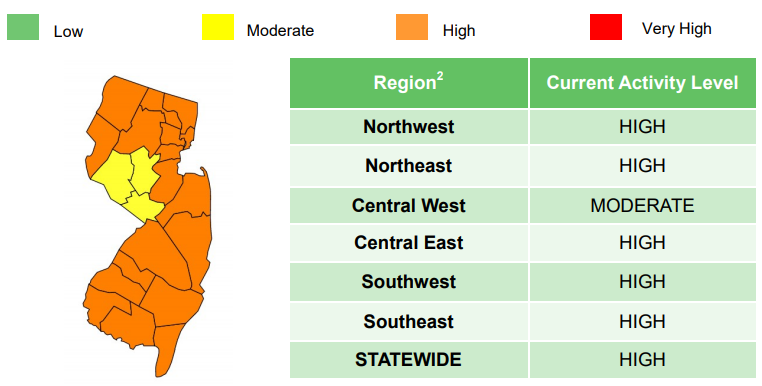 Low Moderate High Very High

| Region$^2$ | Current Activity Level |
|---|---|
| Northwest | HIGH |
| Northeast | HIGH |
| Central West | MODERATE |
| Central East | HIGH |
| Southwest | HIGH |
| Southeast | HIGH |
| STATEWIDE | HIGH |